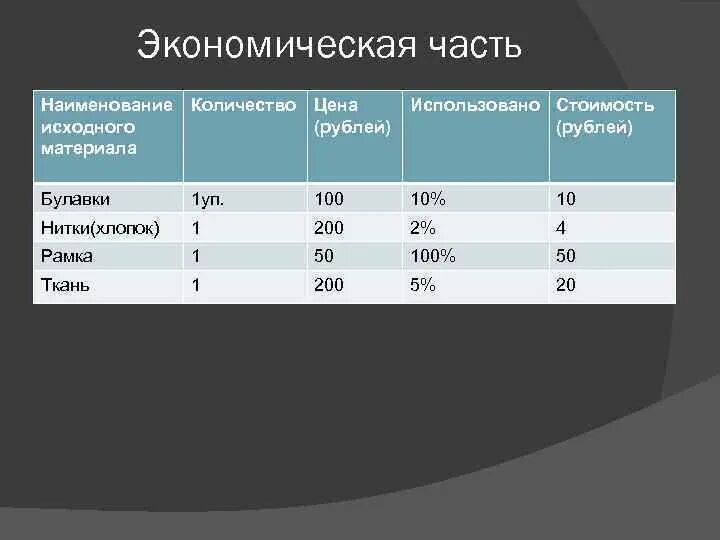 Экономическая часть

| Наименование исходного материала | Количество | Цена (рублей) | Использовано | Стоимость (рублей) |
|---|---|---|---|---|
| Булавки | 1уп. | 100 | 10% | 10 |
| Нитки(хлопок) | 1 | 200 | 2% | 4 |
| Рамка | 1 | 50 | 100% | 50 |
| Ткань | 1 | 200 | 5% | 20 |